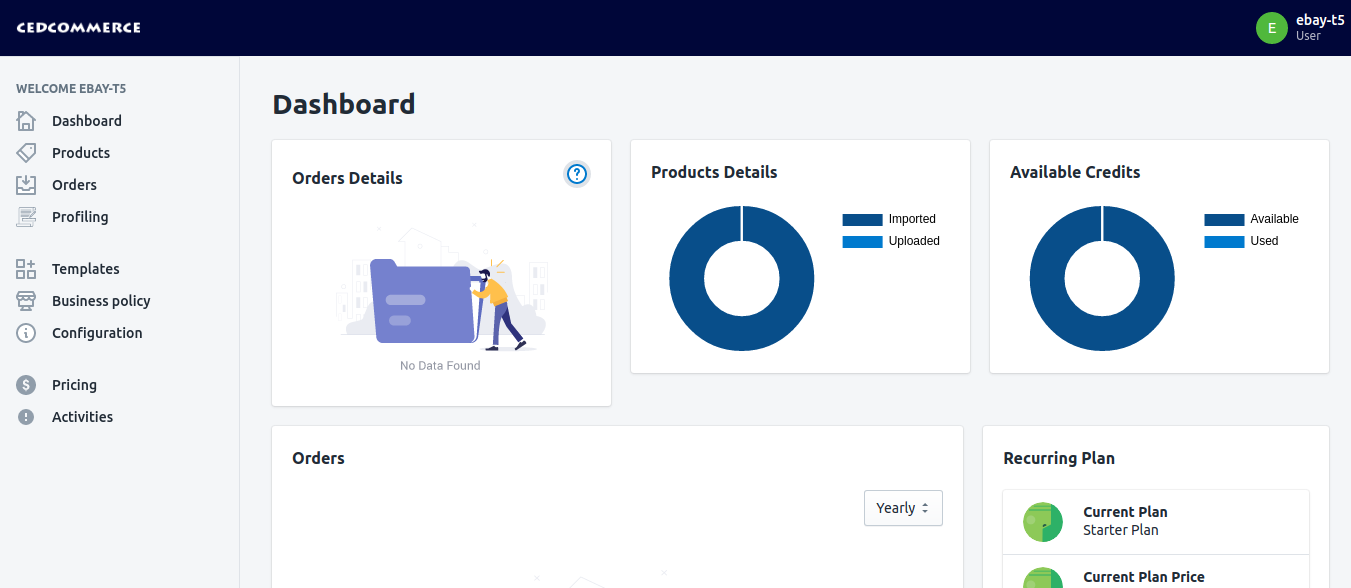 CEDCOMMERCE

E ebay-t5
User

WELCOME EBAY-T5
Dashboard
Products
Orders
Profiling

Templates
Business policy
Configuration

Pricing
Activities

Dashboard

Orders Details
?
No Data Found

Products Details
Imported
Uploaded

Available Credits
Available
Used

Orders
Yearly

Recurring Plan
Current Plan
Starter Plan
Current Plan Price